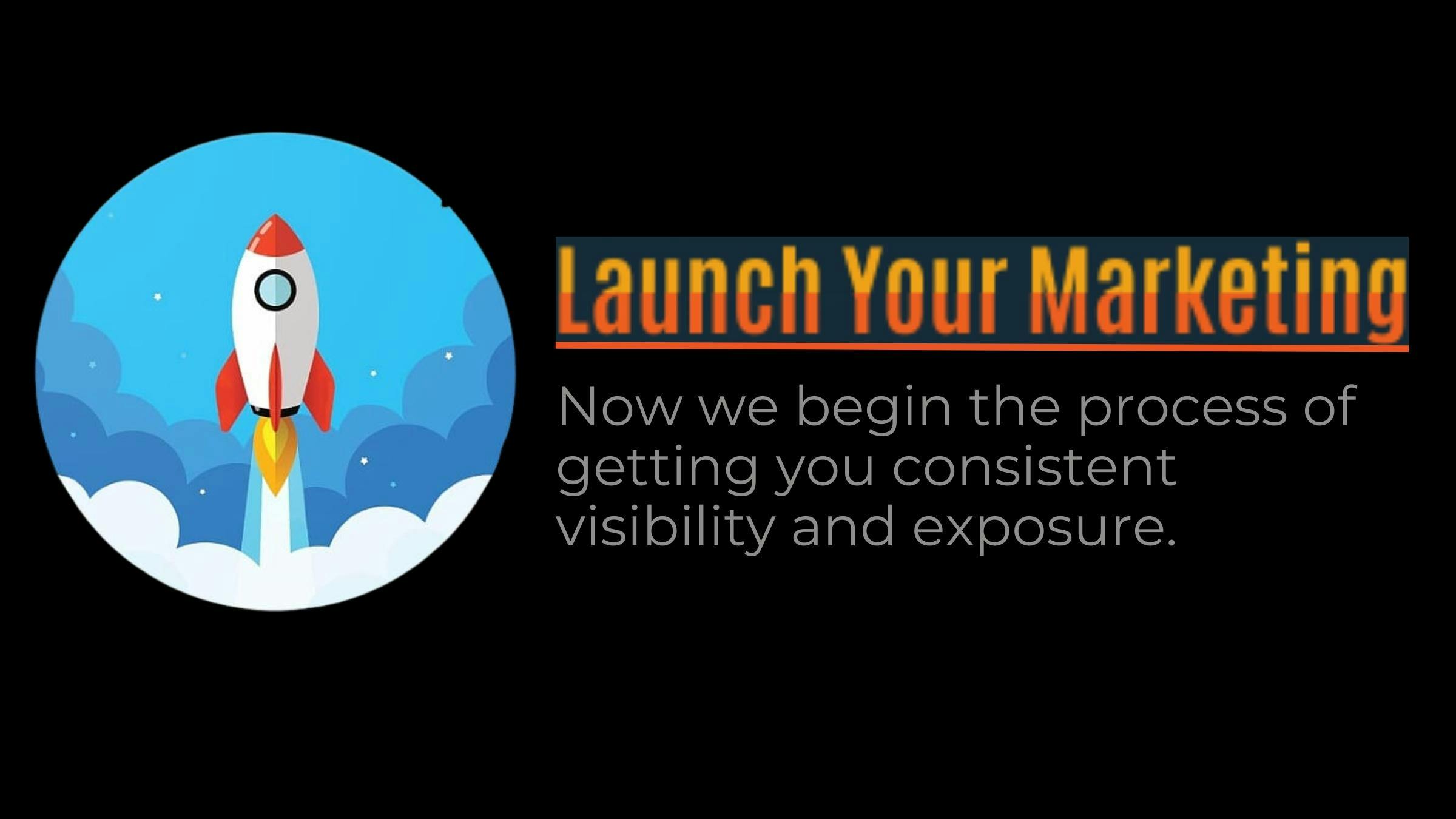 Launch Your Marketing

Now we begin the process of getting you consistent visibility and exposure.